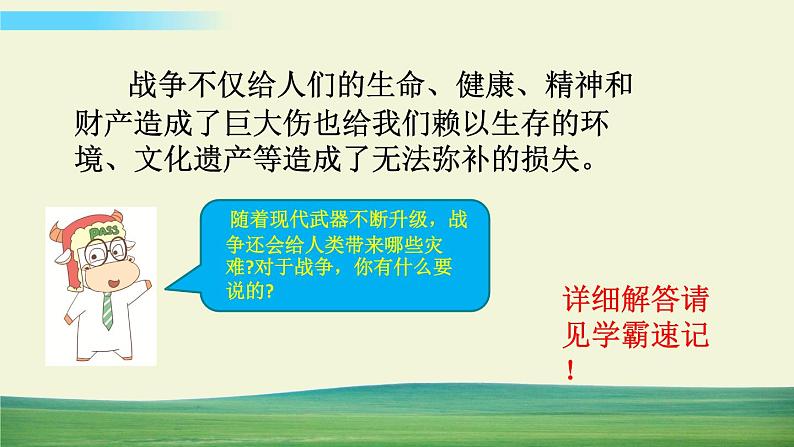 战争不仅给人们的生命、健康、精神和财产造成了巨大伤也给我们赖以生存的环境、文化遗产等造成了无法弥补的损失。

PASS

随着现代武器不断升级，战争还会给人类带来哪些灾难?对于战争，你有什么要说的?

详细解答请见学霸速记！